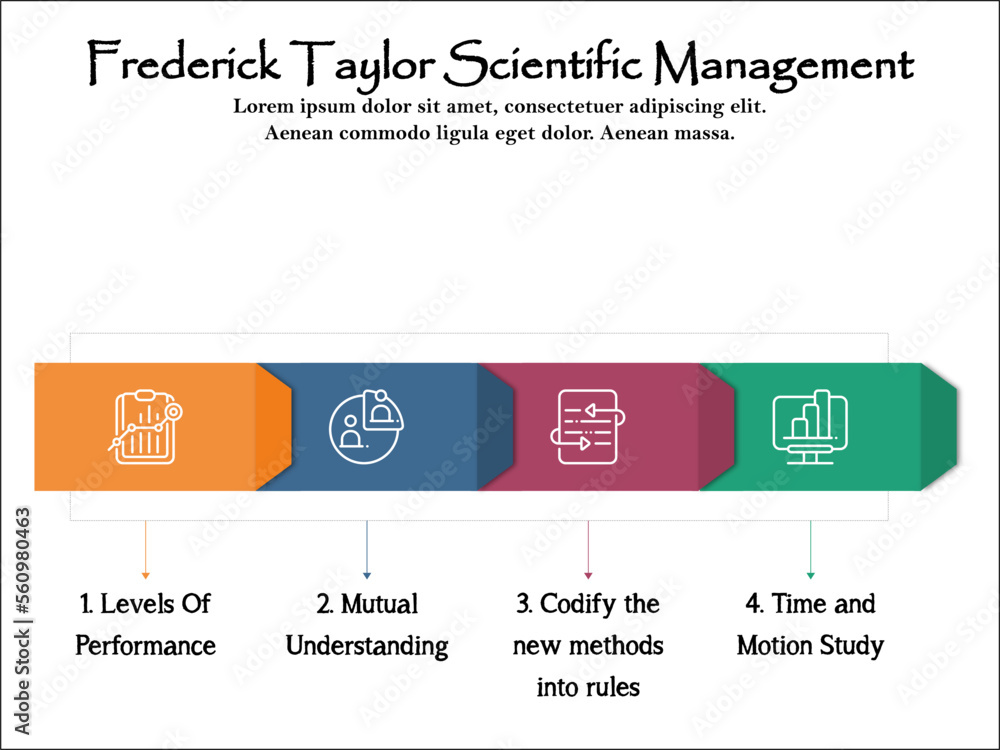 Frederick Taylor Scientific Management
Lorem ipsum dolor sit amet, consectetuer adipiscing elit. Aenean commodo ligula eget dolor. Aenean massa.

1. Levels Of Performance

2. Mutual Understanding

3. Codify the new methods into rules

4. Time and Motion Study

Adobe Stock | #560980463